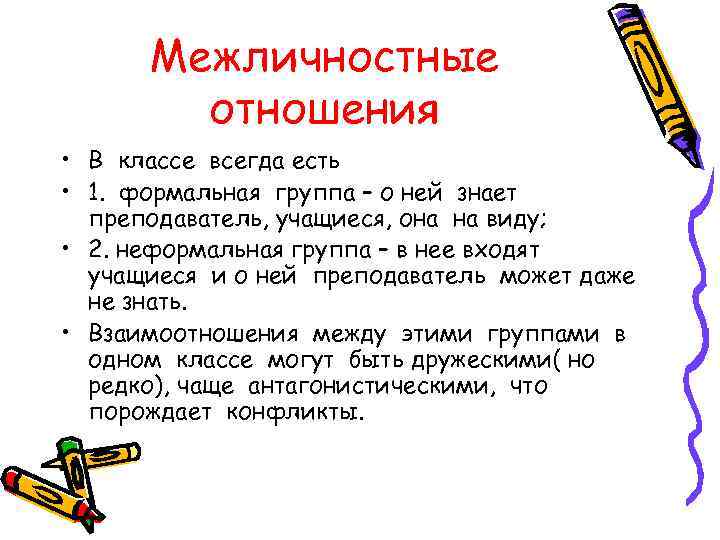 Межличностные отношения

• В классе всегда есть
• 1. формальная группа – о ней знает преподаватель, учащиеся, она на виду;
• 2. неформальная группа – в нее входят учащиеся и о ней преподаватель может даже не знать.
• Взаимоотношения между этими группами в одном классе могут быть дружескими( но редко), чаще антагонистическими, что порождает конфликты.